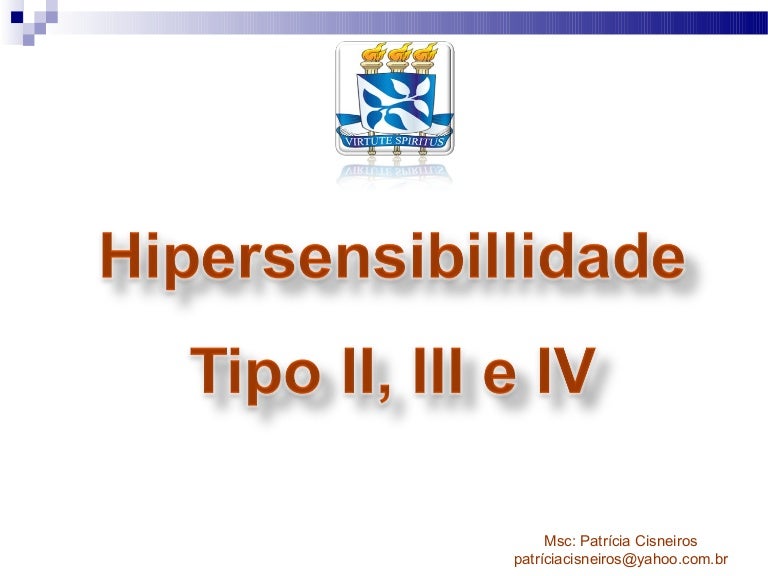 VIRTUTE SPIRITUS

Hipersensibillidade

Tipo II, III e IV

Msc: Patrícia Cisneiros
patríciacisneiros@yahoo.com.br